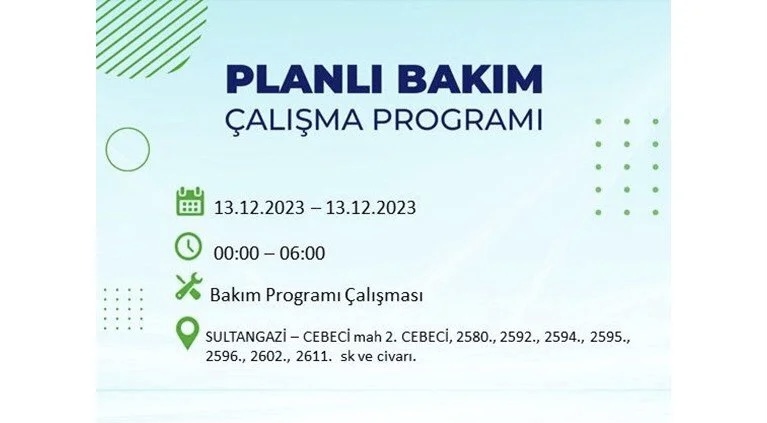 PLANLI BAKIM
ÇALIŞMA PROGRAMI

13.12.2023 – 13.12.2023

00:00 – 06:00

Bakım Programı Çalışması

SULTANGAZİ – CEBECİ mah 2. CEBECİ, 2580., 2592., 2594., 2595., 2596., 2602., 2611. sk ve civarı.